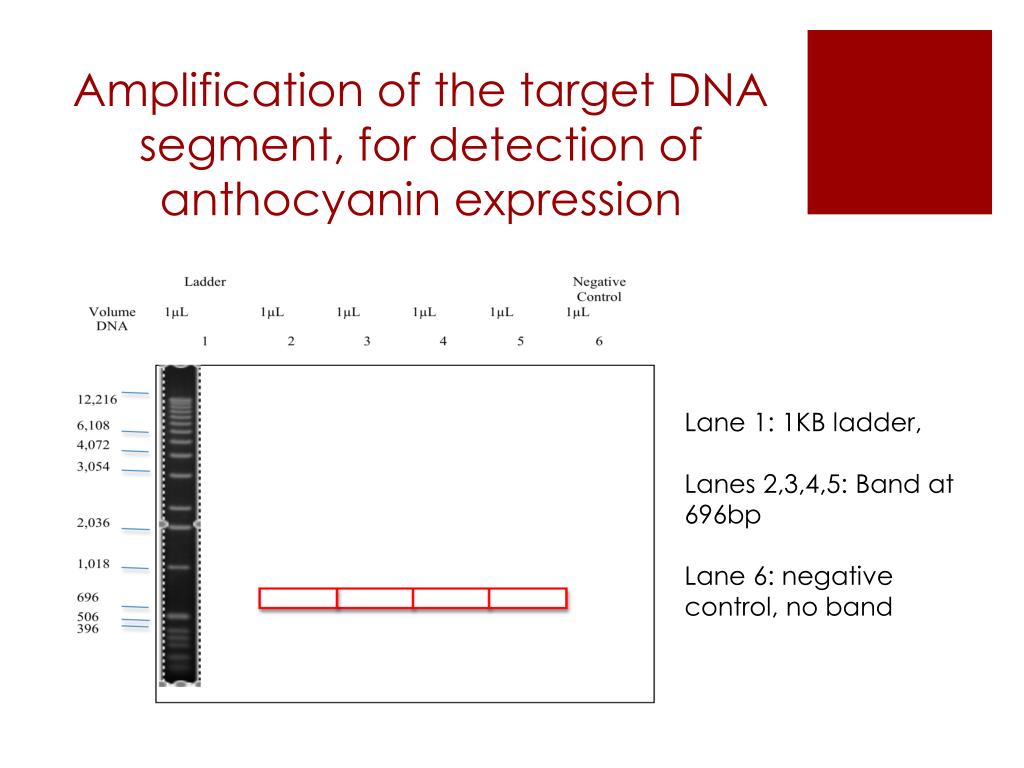 Amplification of the target DNA segment, for detection of anthocyanin expression

Ladder

Negative Control

Volume DNA 1μL 1μL 1μL 1μL 1μL 1μL

1 2 3 4 5 6

12,216
6,108
4,072
3,054
2,036
1,018
696
506
396

Lane 1: 1KB ladder,

Lanes 2,3,4,5: Band at 696bp

Lane 6: negative control, no band